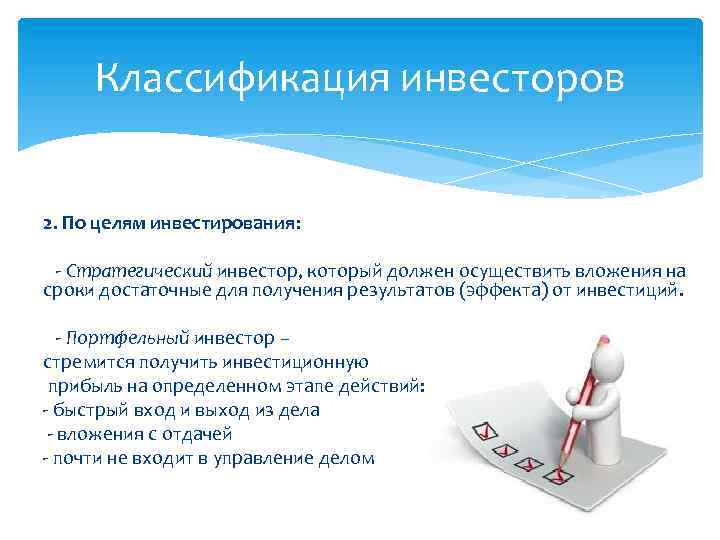 Классификация инвесторов

2. По целям инвестирования:

- Стратегический инвестор, который должен осуществить вложения на сроки достаточные для получения результатов (эффекта) от инвестиций.

- Портфельный инвестор – стремится получить инвестиционную прибыль на определенном этапе действий:
- быстрый вход и выход из дела
- вложения с отдачей
- почти не входит в управление делом